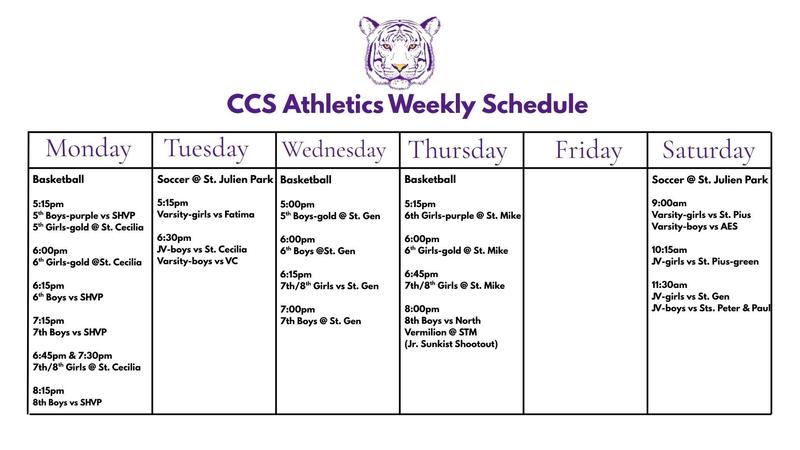 CCS Athletics Weekly Schedule

| Monday | Tuesday | Wednesday | Thursday | Friday | Saturday |
|---|---|---|---|---|---|
| Basketball<br><br>5:15pm<br>5$^{th}$ Boys-purple vs SHVP<br>5$^{th}$ Girls-gold @ St. Cecilia<br><br>6:00pm<br>6$^{th}$ Girls-gold @St. Cecilia<br><br>6:15pm<br>6$^{th}$ Boys vs SHVP<br><br>7:15pm<br>7th Boys vs SHVP<br><br>6:45pm & 7:30pm<br>7th/8$^{th}$ Girls @ St. Cecilia<br><br>8:15pm<br>8th Boys vs SHVP | Soccer @ St. Julien Park<br><br>5:15pm<br>Varsity-girls vs Fatima<br><br>6:30pm<br>JV-boys vs St. Cecilia<br>Varsity-boys vs VC | Basketball<br><br>5:00pm<br>5$^{th}$ Boys-gold @ St. Gen<br><br>6:00pm<br>6$^{th}$ Boys @St. Gen<br><br>6:15pm<br>7th/8$^{th}$ Girls vs St. Gen<br><br>7:00pm<br>7th Boys @ St. Gen | Basketball<br><br>5:15pm<br>6th Girls-purple @ St. Mike<br><br>6:00pm<br>6$^{th}$ Girls-gold @ St. Mike<br><br>6:45pm<br>7th/8$^{th}$ Girls @ St. Mike<br><br>8:00pm<br>8th Boys vs North Vermilion @ STM<br>(Jr. Sunkist Shootout) | | Soccer @ St. Julien Park<br><br>9:00am<br>Varsity-girls vs St. Pius<br>Varsity-boys vs AES<br><br>10:15am<br>JV-girls vs St. Pius-green<br><br>11:30am<br>JV-girls vs St. Gen<br>JV-boys vs Sts. Peter & Paul |